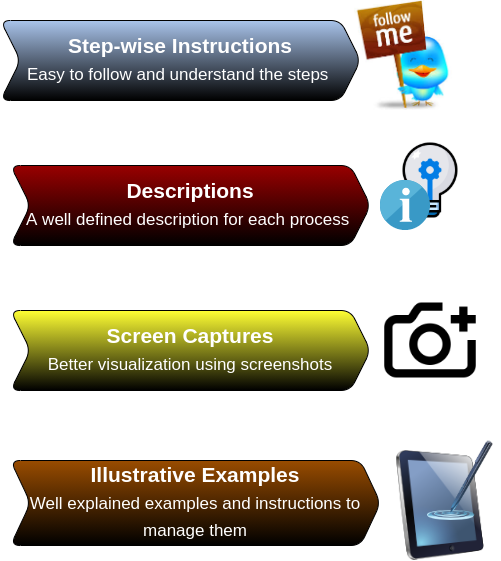 Step-wise Instructions
Easy to follow and understand the steps

follow me

Descriptions
A well defined description for each process

i

Screen Captures
Better visualization using screenshots

Illustrative Examples
Well explained examples and instructions to manage them